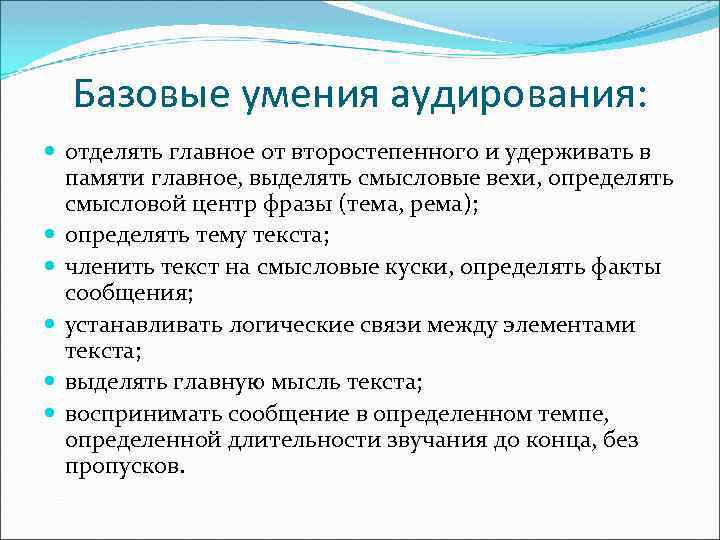 Базовые умения аудирования:

- отделять главное от второстепенного и удерживать в памяти главное, выделять смысловые вехи, определять смысловой центр фразы (тема, рема);
- определять тему текста;
- членить текст на смысловые куски, определять факты сообщения;
- устанавливать логические связи между элементами текста;
- выделять главную мысль текста;
- воспринимать сообщение в определенном темпе, определенной длительности звучания до конца, без пропусков.